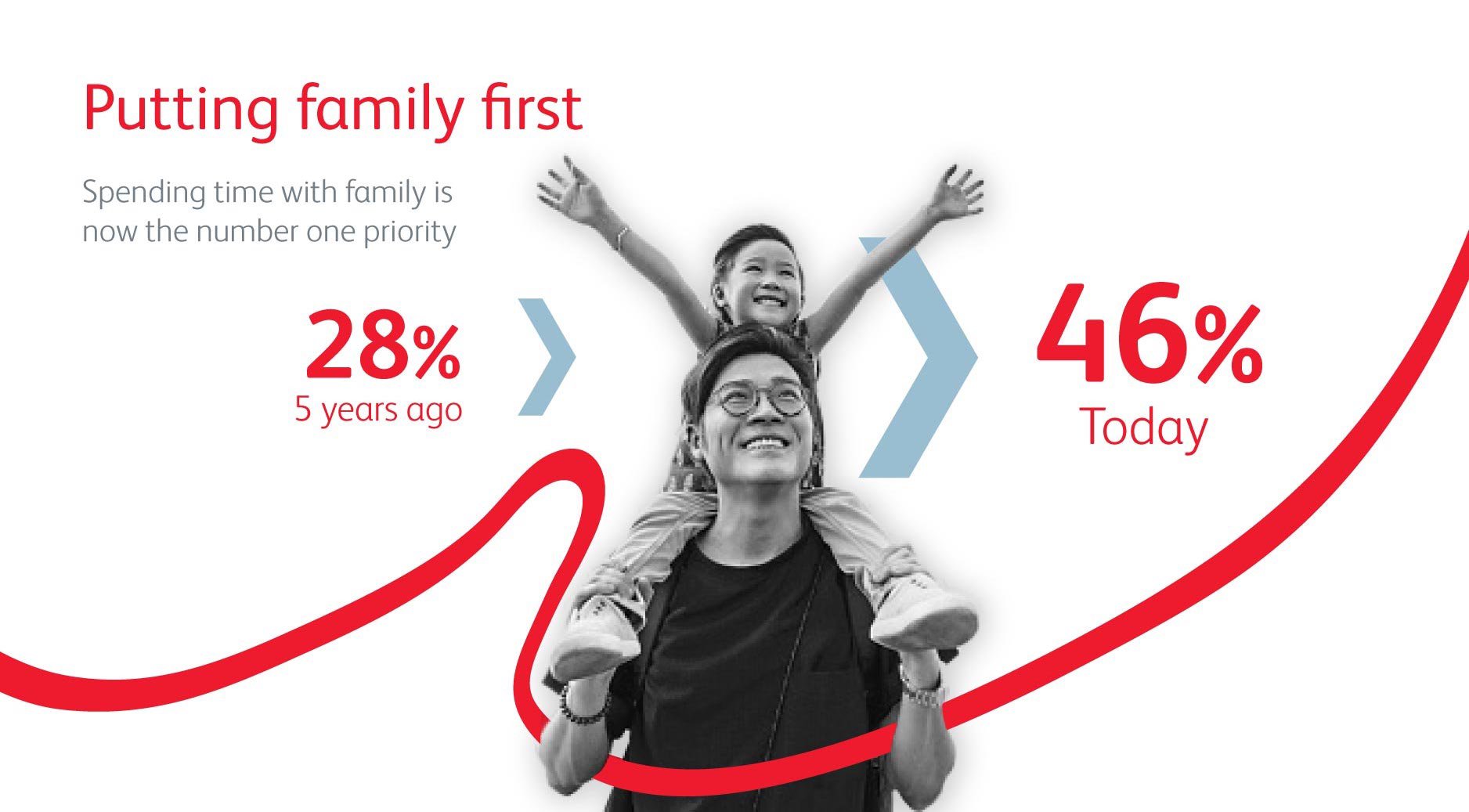 Putting family first

Spending time with family is now the number one priority

28%
5 years ago

46%
Today